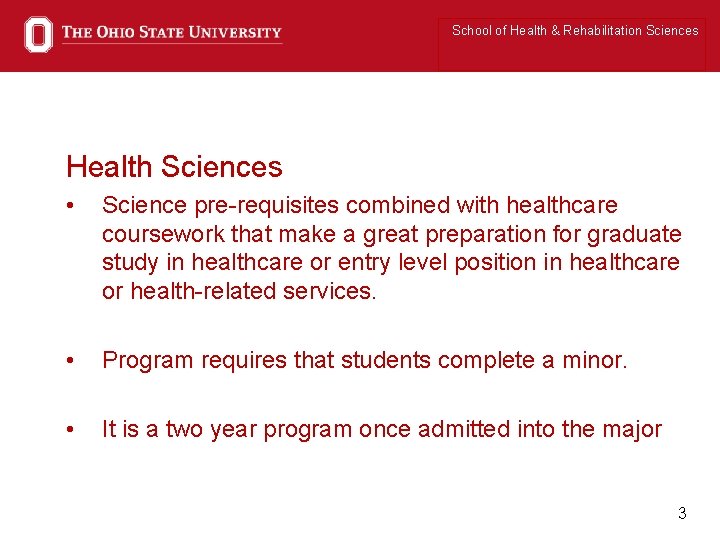 THE OHIO STATE UNIVERSITY

School of Health & Rehabilitation Sciences

Health Sciences

• Science pre-requisites combined with healthcare coursework that make a great preparation for graduate study in healthcare or entry level position in healthcare or health-related services.

• Program requires that students complete a minor.

• It is a two year program once admitted into the major

3